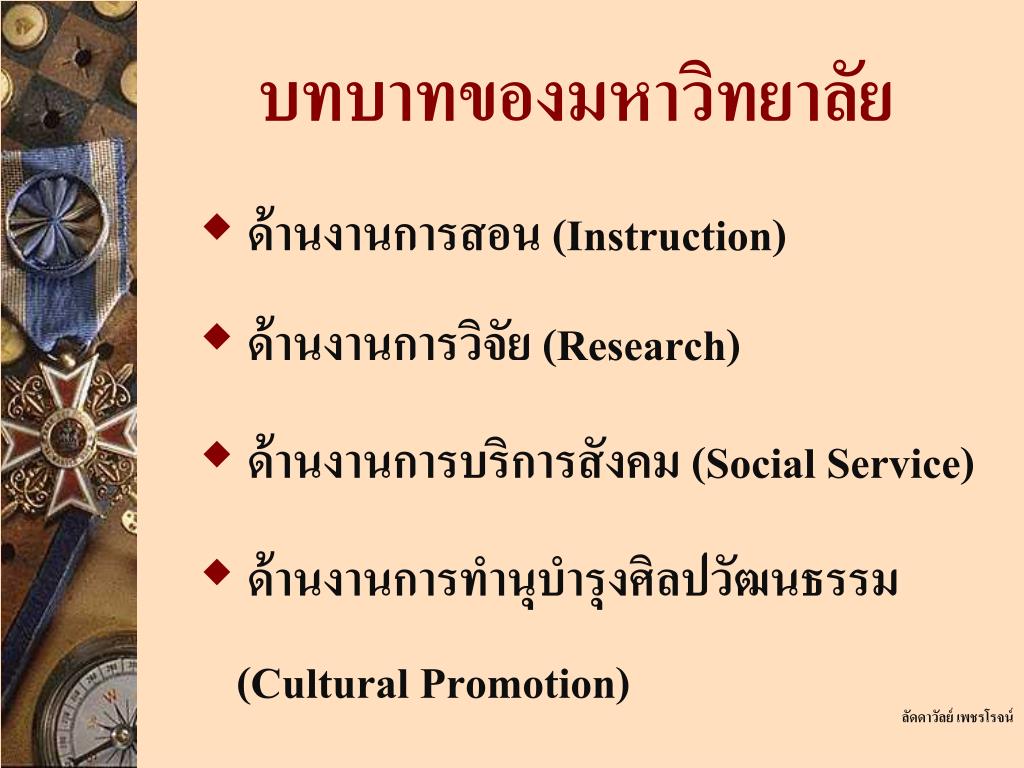 บทบาทของมหาวิทยาลัย

◆ ด้านงานการสอน (Instruction)

◆ ด้านงานการวิจัย (Research)

◆ ด้านงานการบริการสังคม (Social Service)

◆ ด้านงานการทำนุบำรุงศิลปวัฒนธรรม

(Cultural Promotion)

ลัดดาวัลย์ เพชรโรจน์